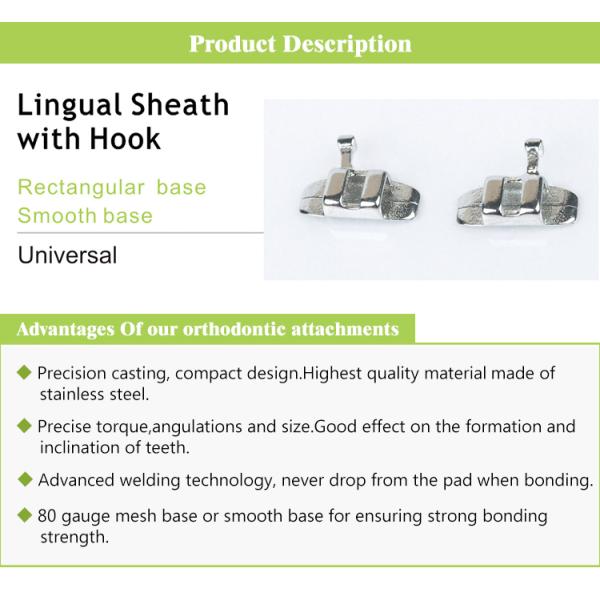 Product Description

Lingual Sheath with Hook

Rectangular base
Smooth base

Universal

Advantages Of our orthodontic attachments

◆ Precision casting, compact design.Highest quality material made of stainless steel.

◆ Precise torque,angulations and size.Good effect on the formation and inclination of teeth.

◆ Advanced welding technology, never drop from the pad when bonding.

◆ 80 gauge mesh base or smooth base for ensuring strong bonding strength.